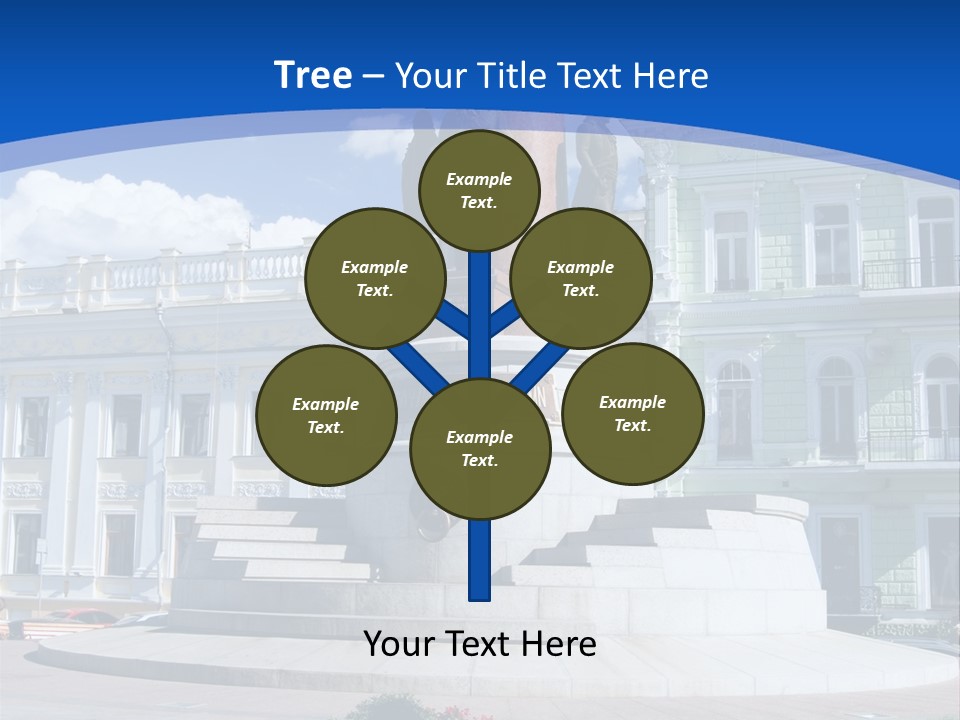 Tree – Your Title Text Here

Example Text.

Example Text.

Example Text.

Example Text.

Example Text.

Example Text.

Your Text Here